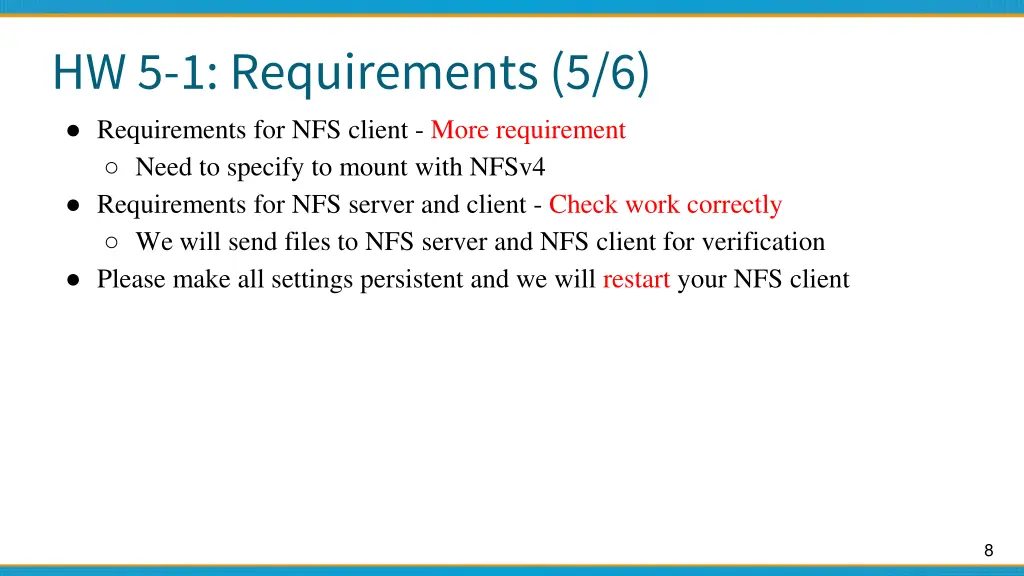 HW 5-1: Requirements (5/6)

● Requirements for NFS client - More requirement
  ○ Need to specify to mount with NFSv4
● Requirements for NFS server and client - Check work correctly
  ○ We will send files to NFS server and NFS client for verification
● Please make all settings persistent and we will restart your NFS client

8